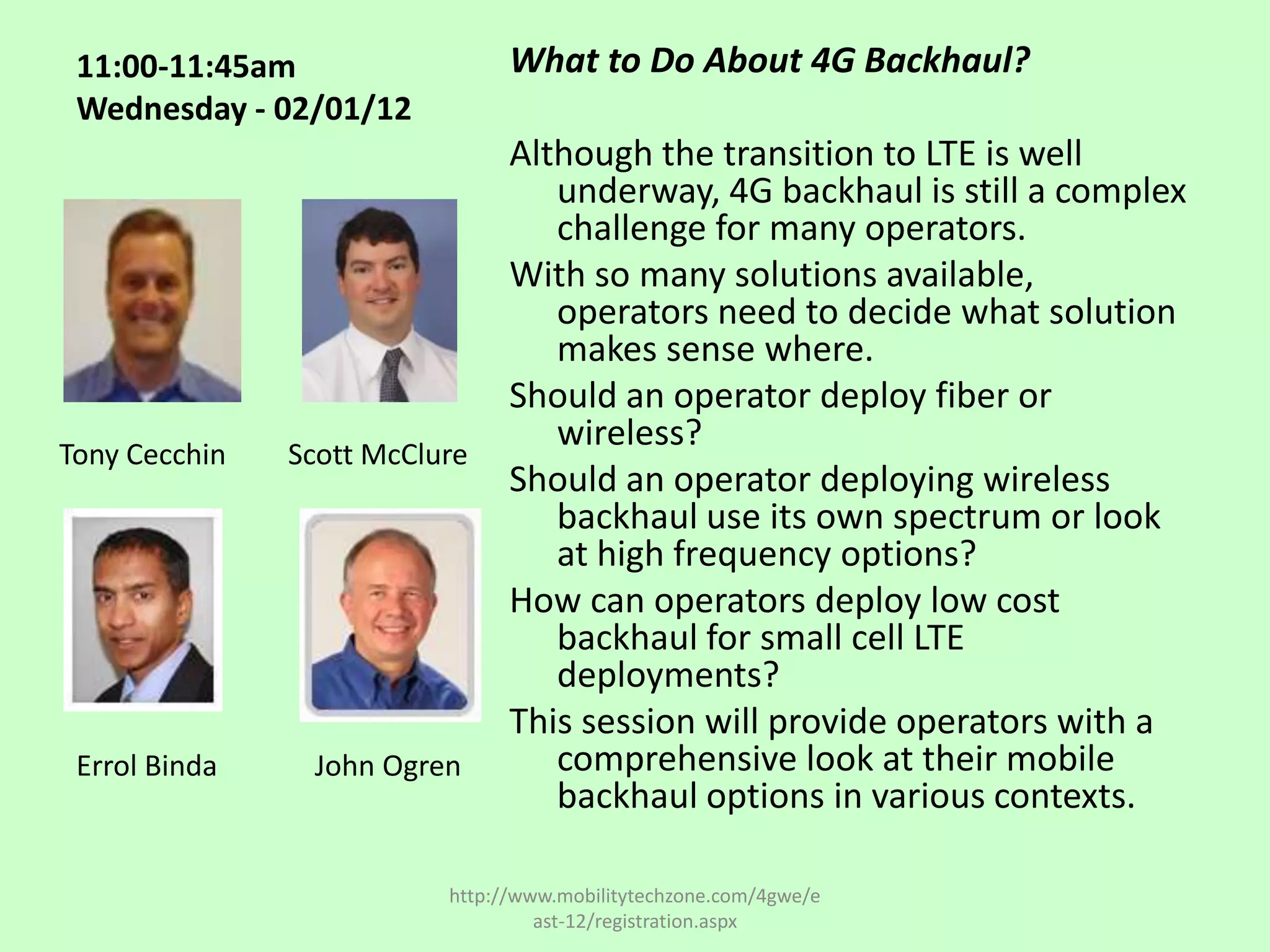 11:00-11:45am
Wednesday - 02/01/12

Tony Cecchin

Scott McClure

Errol Binda

John Ogren

What to Do About 4G Backhaul?

Although the transition to LTE is well underway, 4G backhaul is still a complex challenge for many operators.

With so many solutions available, operators need to decide what solution makes sense where.

Should an operator deploy fiber or wireless?

Should an operator deploying wireless backhaul use its own spectrum or look at high frequency options?

How can operators deploy low cost backhaul for small cell LTE deployments?

This session will provide operators with a comprehensive look at their mobile backhaul options in various contexts.

http://www.mobilitytechzone.com/4gwe/east-12/registration.aspx